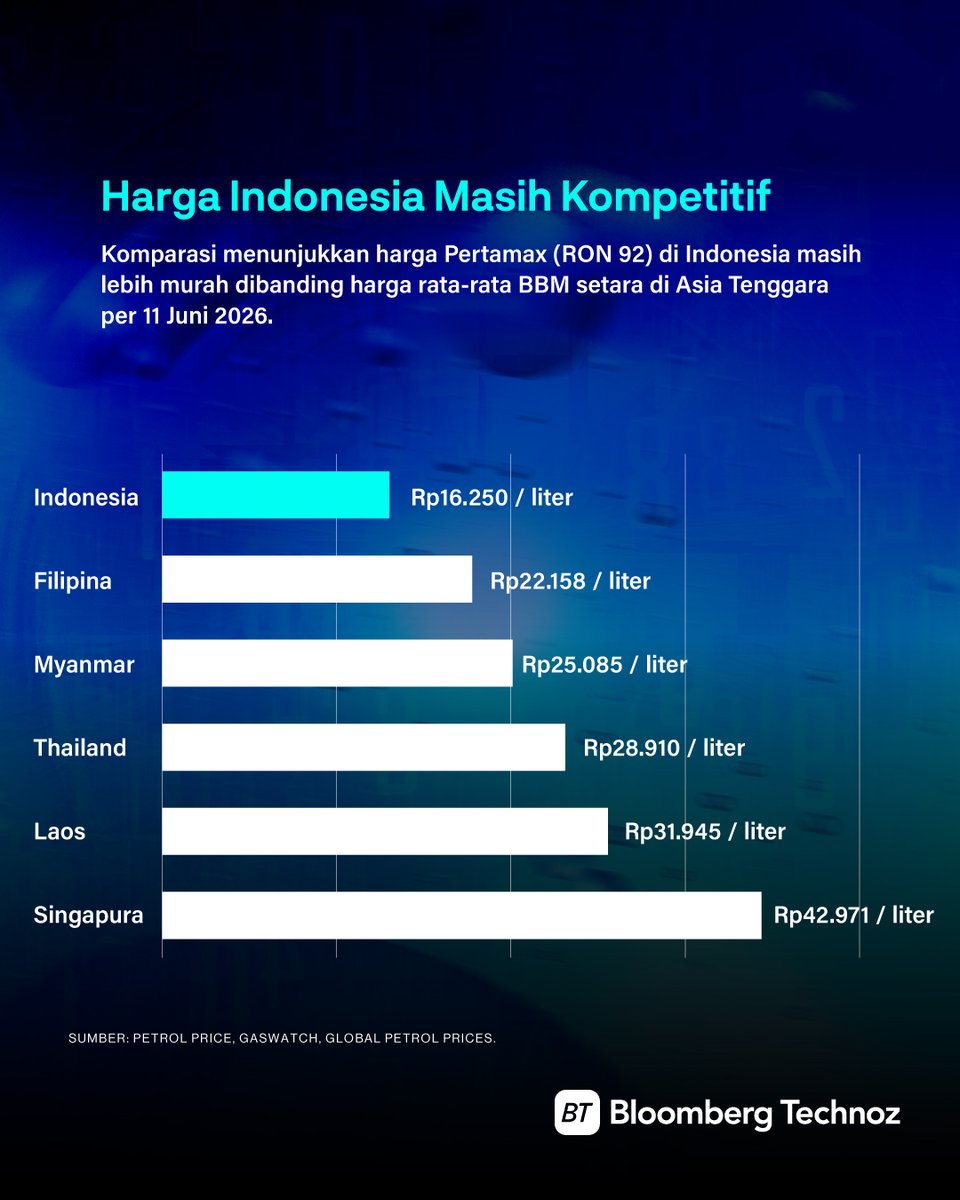 Harga Indonesia Masih Kompetitif

Komparasi menunjukkan harga Pertamax (RON 92) di Indonesia masih lebih murah dibanding harga rata-rata BBM setara di Asia Tenggara per 11 Juni 2026.

Indonesia Rp16.250 / liter

Filipina Rp22.158 / liter

Myanmar Rp25.085 / liter

Thailand Rp28.910 / liter

Laos Rp31.945 / liter

Singapura Rp42.971 / liter

SUMBER: PETROL PRICE, GASWATCH, GLOBAL PETROL PRICES.

BT Bloomberg Technoz